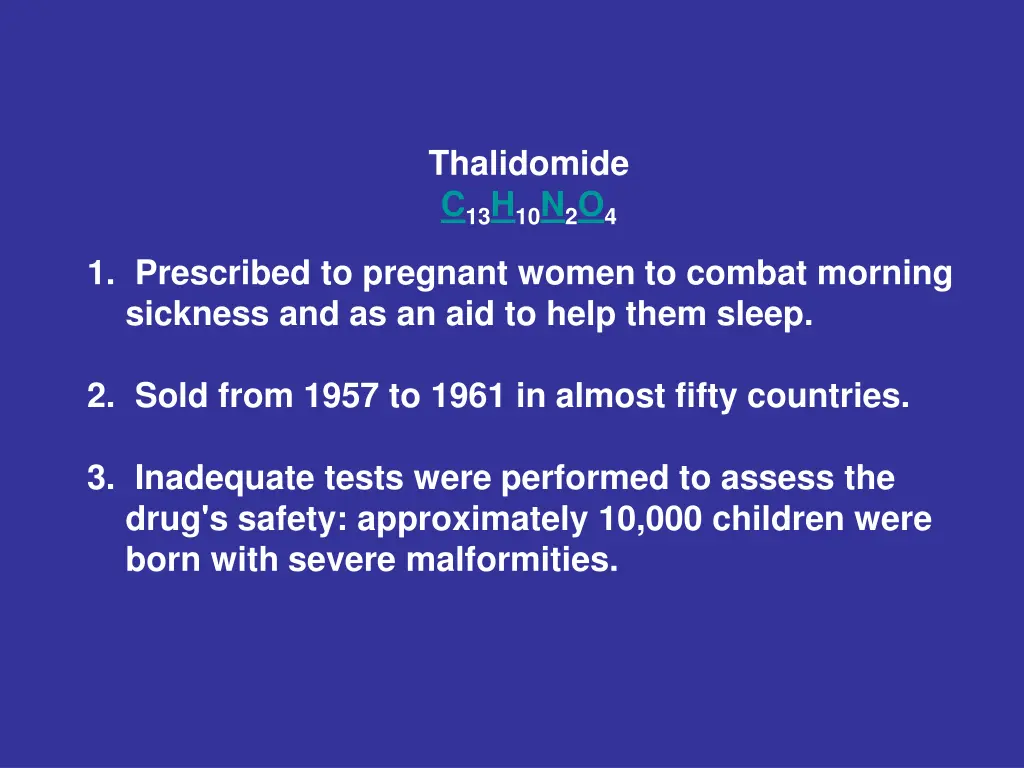 Thalidomide
$C_{13}H_{10}N_2O_4$

1. Prescribed to pregnant women to combat morning sickness and as an aid to help them sleep.

2. Sold from 1957 to 1961 in almost fifty countries.

3. Inadequate tests were performed to assess the drug's safety: approximately 10,000 children were born with severe malformities.